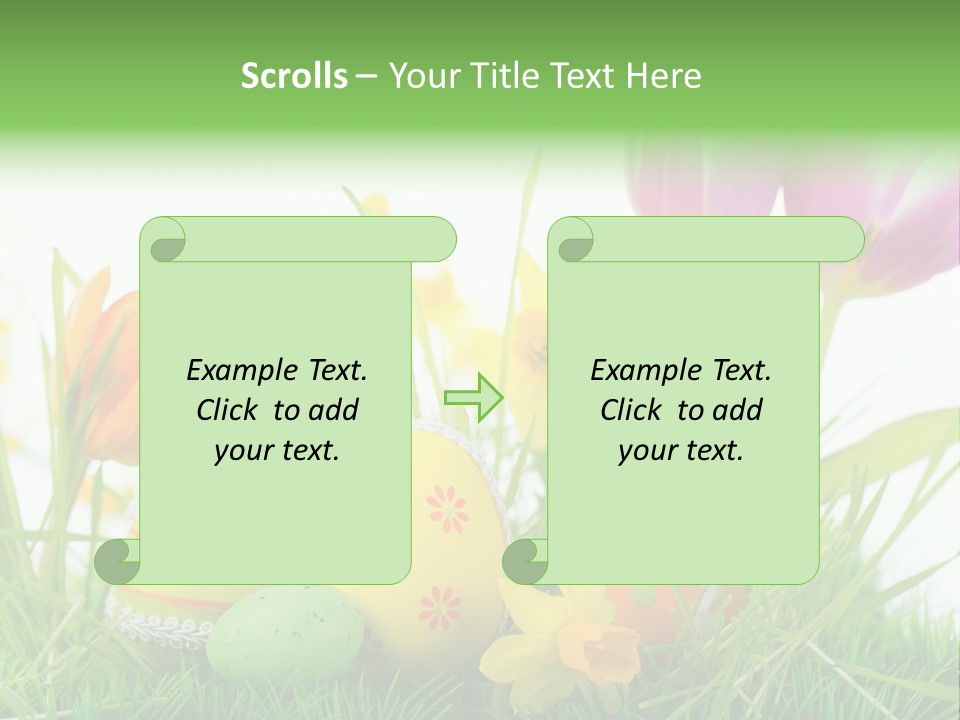 Scrolls – Your Title Text Here

Example Text. Click to add your text.

Example Text. Click to add your text.